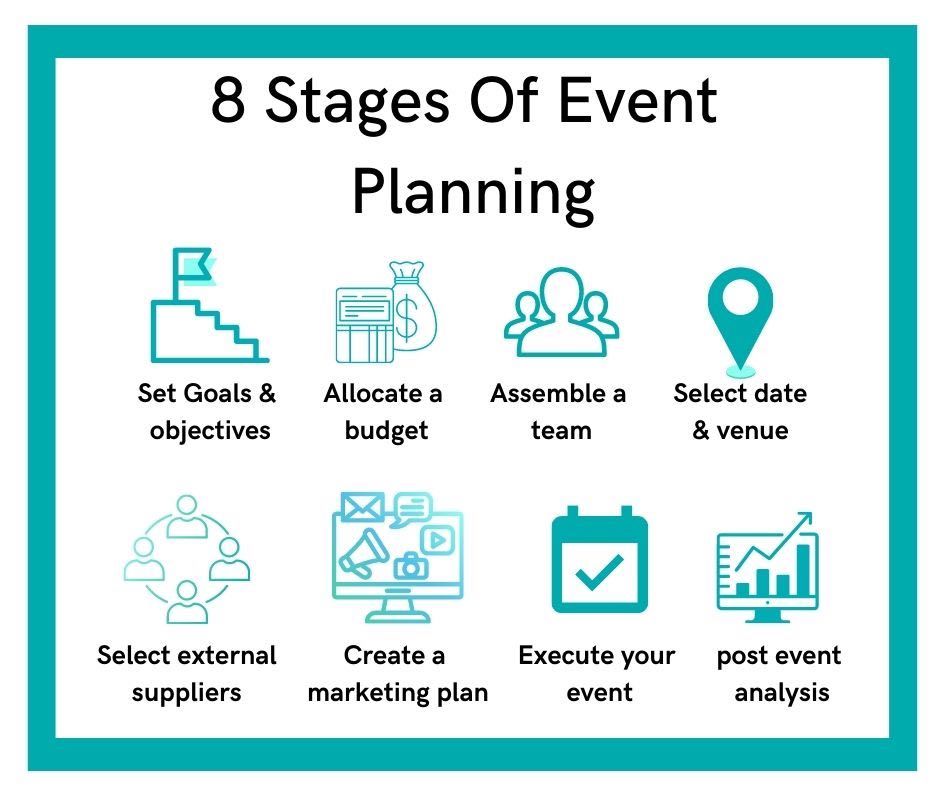 8 Stages Of Event Planning

Set Goals & objectives

Allocate a budget

Assemble a team

Select date & venue

Select external suppliers

Create a marketing plan

Execute your event

post event analysis